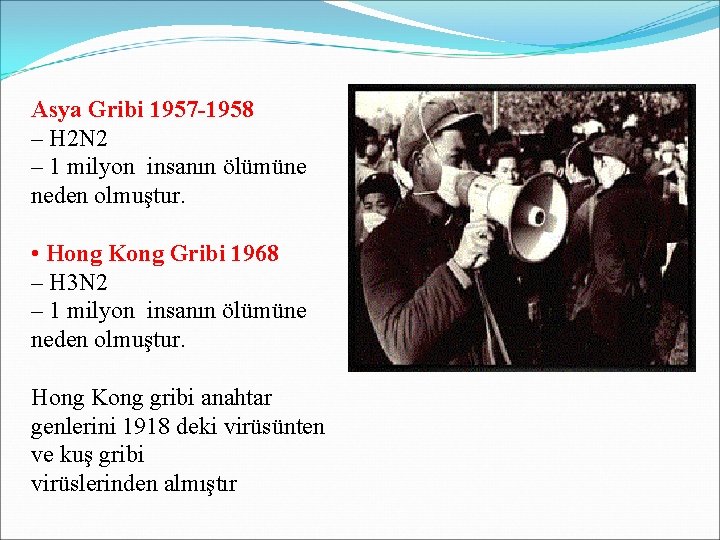 Asya Gribi 1957-1958
– H2N2
– 1 milyon insanın ölümüne neden olmuştur.

• Hong Kong Gribi 1968
– H3N2
– 1 milyon insanın ölümüne neden olmuştur.

Hong Kong gribi anahtar genlerini 1918 deki virüsünten ve kuş gribi virüslerinden almıştır